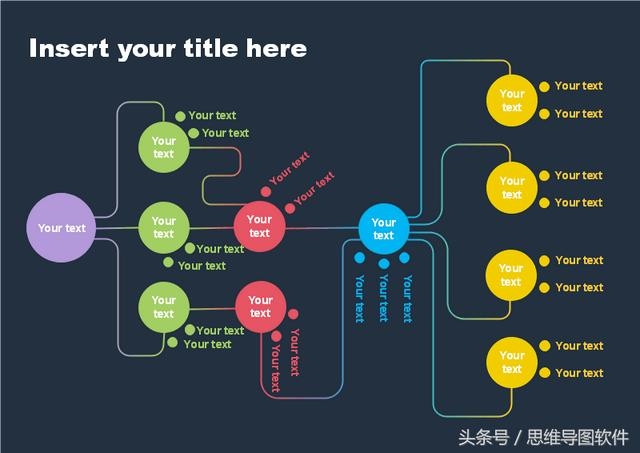 Insert your title here

Your text

Your text

Your text
Your text

Your text

Your text
Your text

Your text

Your text
Your text

Your text

Your text
Your text

Your text

Your text
Your text

Your text

Your text
Your text
Your text

Your text

Your text
Your text

Your text

Your text
Your text

Your text

Your text
Your text

Your text

Your text
Your text

头条号 / 思维导图软件